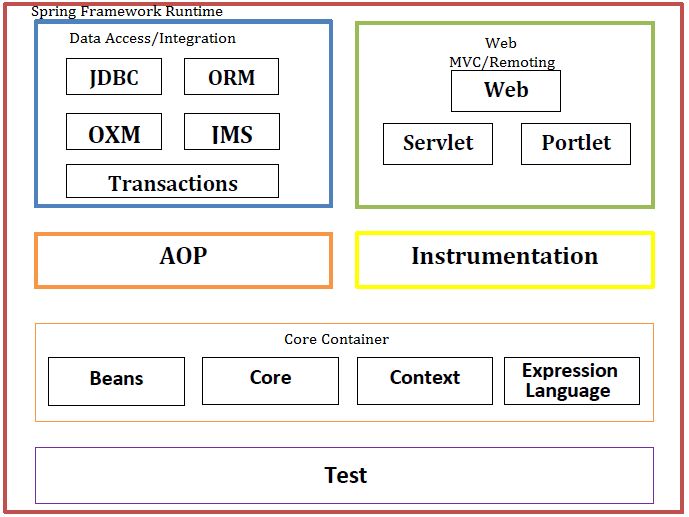 Spring Framework Runtime

Data Access/Integration

JDBC

ORM

OXM

JMS

Transactions

Web
MVC/Remoting

Web

Servlet

Portlet

AOP

Instrumentation

Core Container

Beans

Core

Context

Expression Language

Test